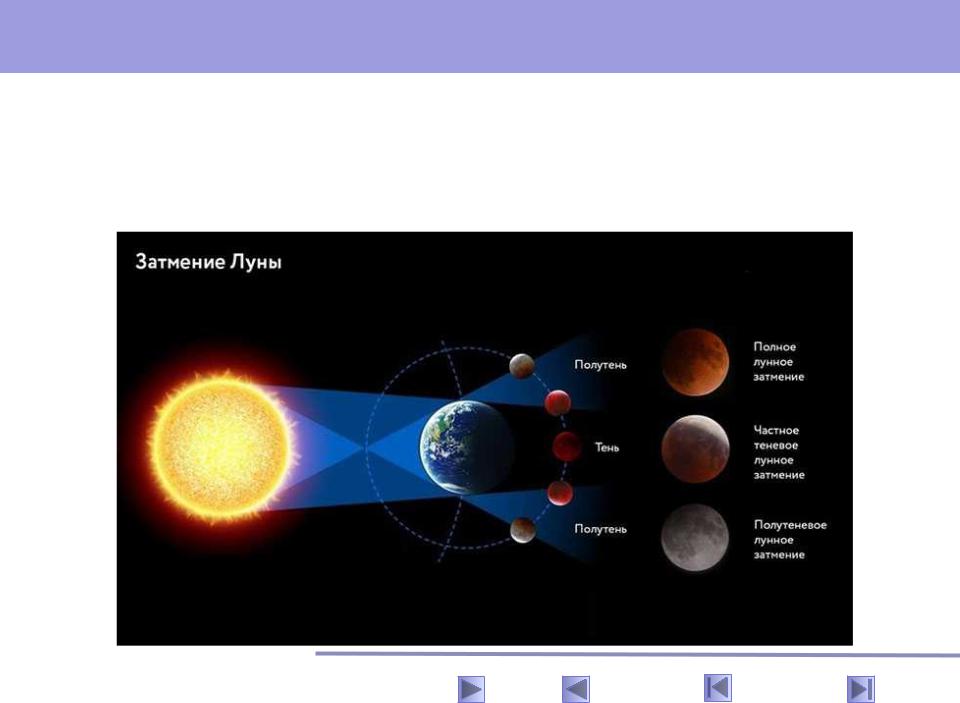 Затмение Луны

Полутень

Тень

Полутень

Полное лунное затмение

Частное теневое лунное затмение

Полутеневое лунное затмение